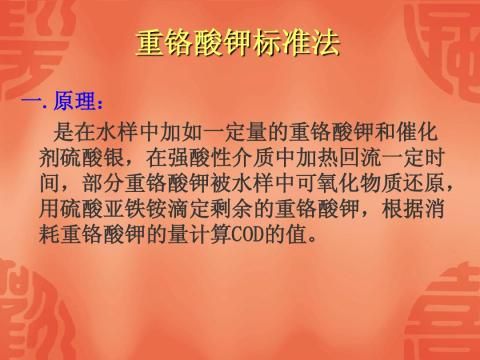 重铬酸钾标准法

一. 原理：

是在水样中加如一定量的重铬酸钾和催化剂硫酸银，在强酸性介质中加热回流一定时间，部分重铬酸钾被水样中可氧化物质还原，用硫酸亚铁铵滴定剩余的重铬酸钾，根据消耗重铬酸钾的量计算COD的值。